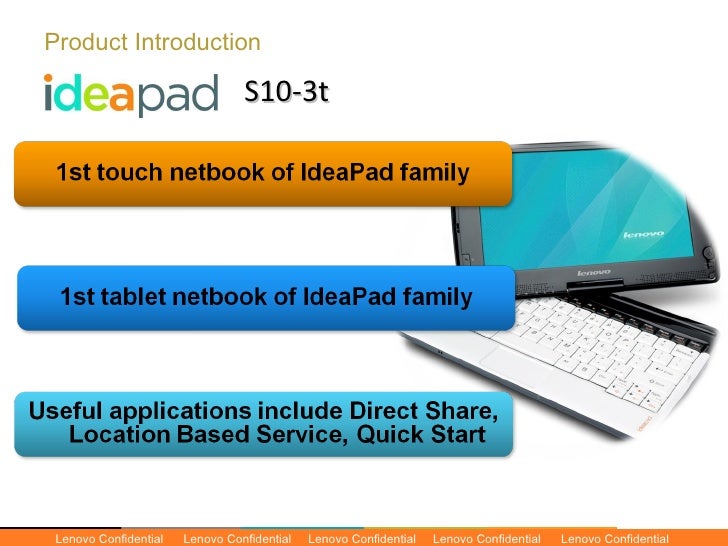 Product Introduction

ideapad S10-3t

1st touch netbook of IdeaPad family

1st tablet netbook of IdeaPad family

Useful applications include Direct Share, Location Based Service, Quick Start

lenovo

lenovo

Lenovo Confidential Lenovo Confidential Lenovo Confidential Lenovo Confidential Lenovo Confidential